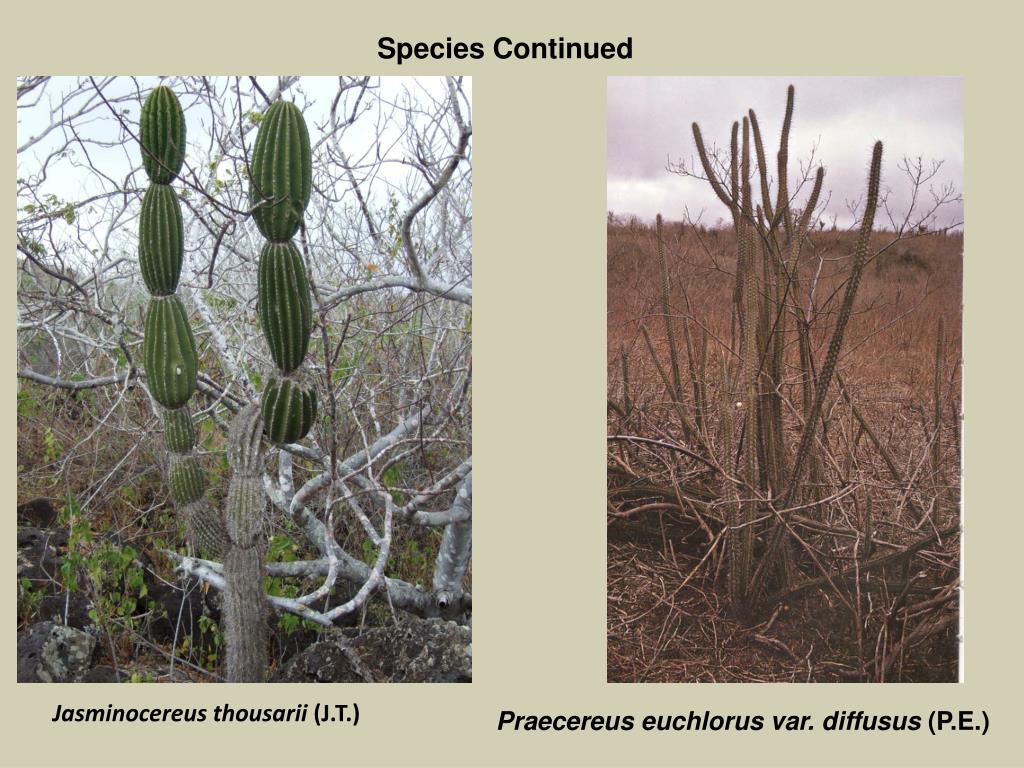 Species Continued

Jasminocereus thousarii (J.T.)

Praecereus euchlorus var. diffusus (P.E.)